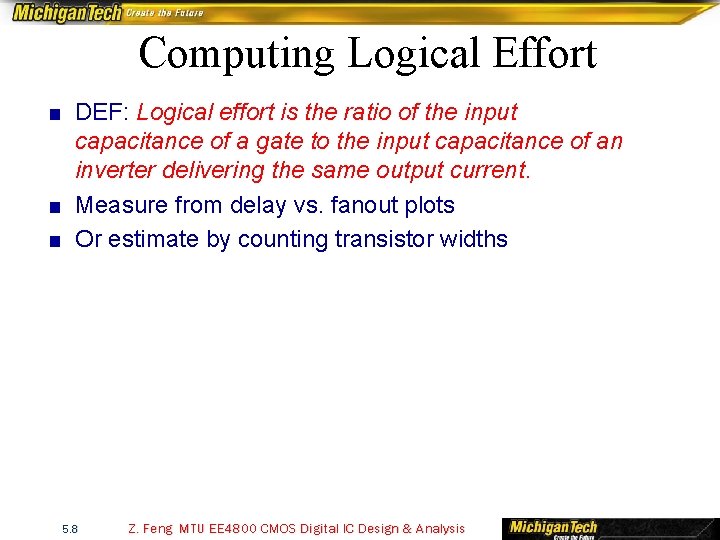 MichiganTech Create the Future

Computing Logical Effort

■ DEF: Logical effort is the ratio of the input capacitance of a gate to the input capacitance of an inverter delivering the same output current.

■ Measure from delay vs. fanout plots

■ Or estimate by counting transistor widths

5.8 Z. Feng MTU EE4800 CMOS Digital IC Design & Analysis

MichiganTech Create the Future